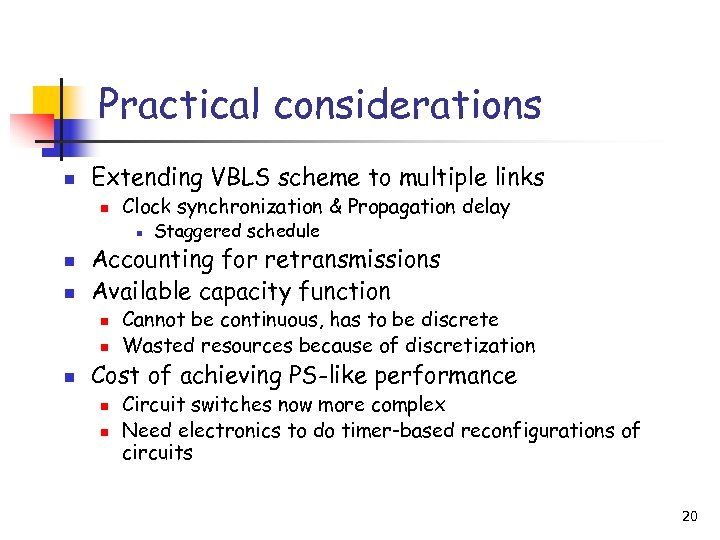 Practical considerations

- Extending VBLS scheme to multiple links
  - Clock synchronization & Propagation delay
    - Staggered schedule
- Accounting for retransmissions
- Available capacity function
  - Cannot be continuous, has to be discrete
  - Wasted resources because of discretization
- Cost of achieving PS-like performance
  - Circuit switches now more complex
  - Need electronics to do timer-based reconfigurations of circuits

20